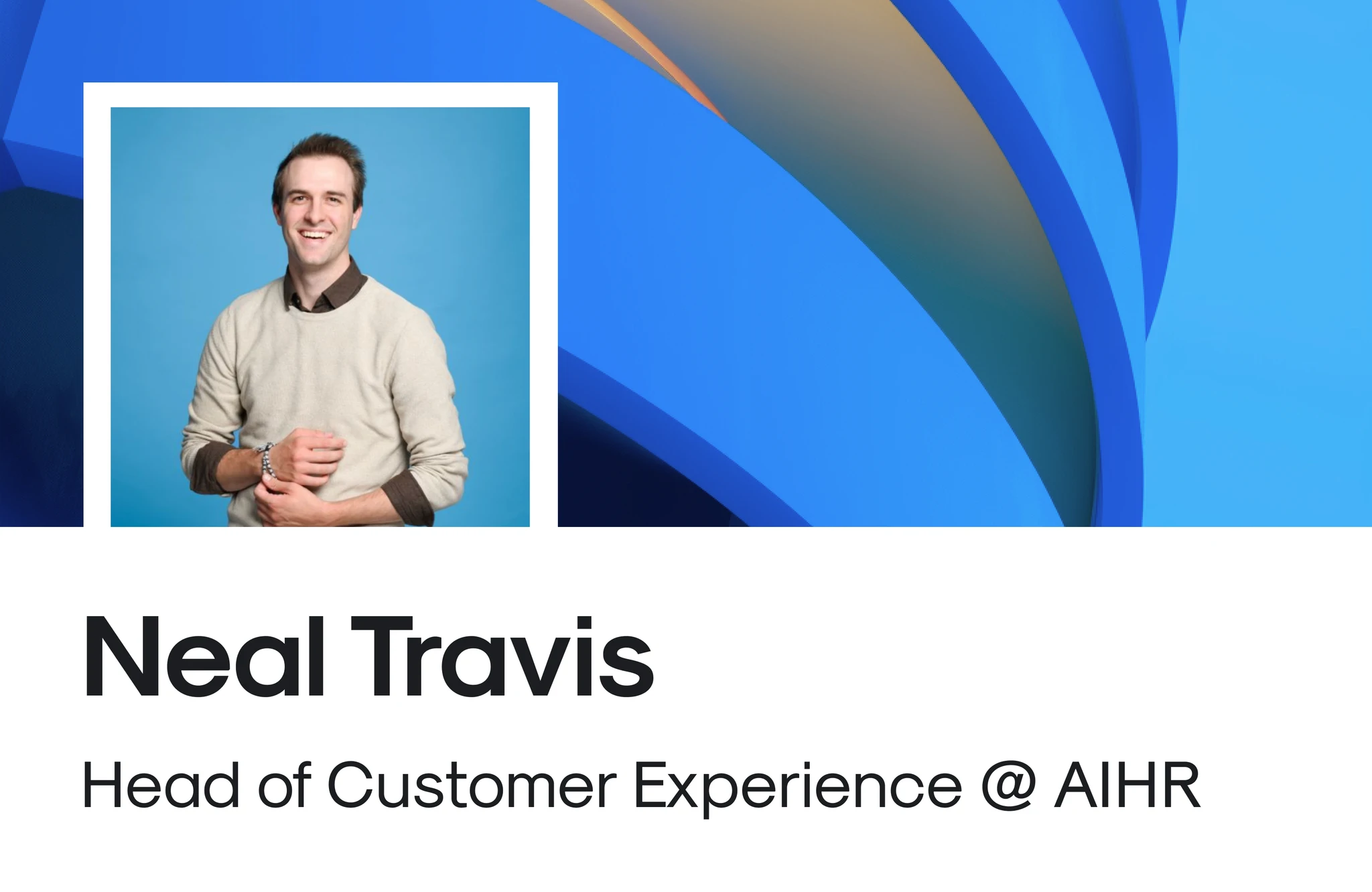 Neal Travis

Head of Customer Experience @ AIHR